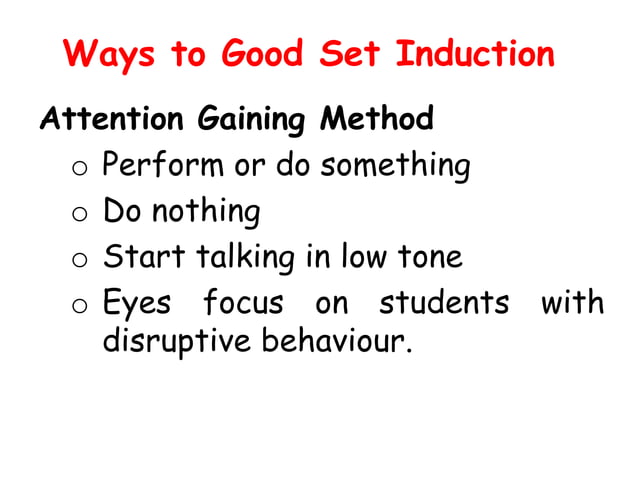 Ways to Good Set Induction

Attention Gaining Method

o Perform or do something
o Do nothing
o Start talking in low tone
o Eyes focus on students with disruptive behaviour.